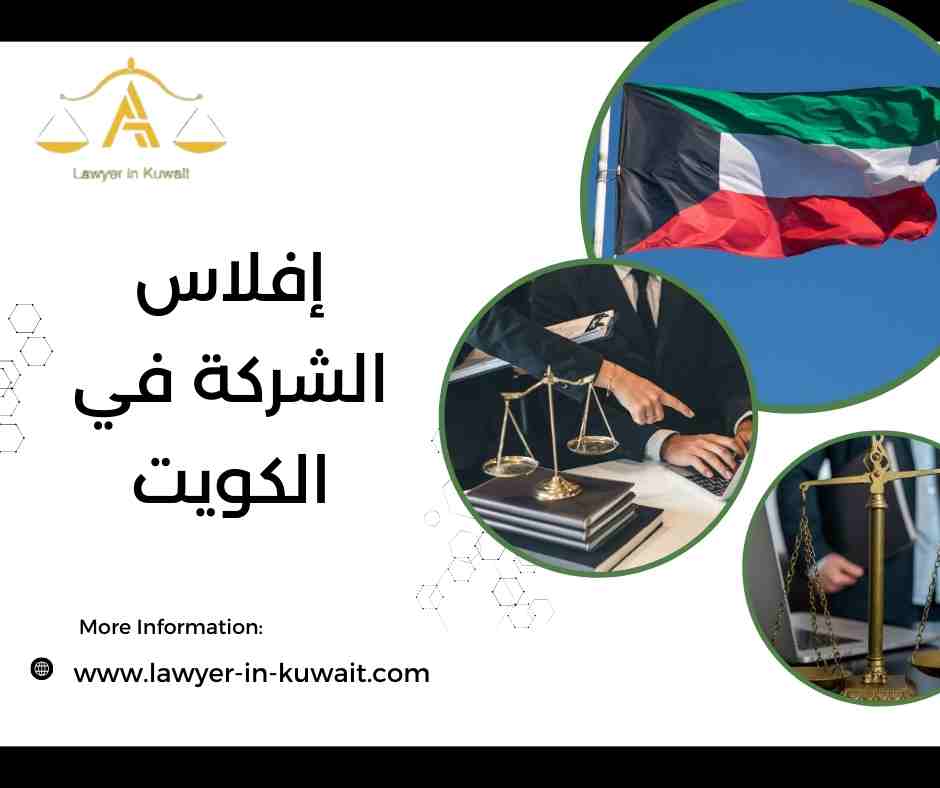 Lawyer in Kuwait

إفلاس الشركة في الكويت

More Information:

www.lawyer-in-kuwait.com